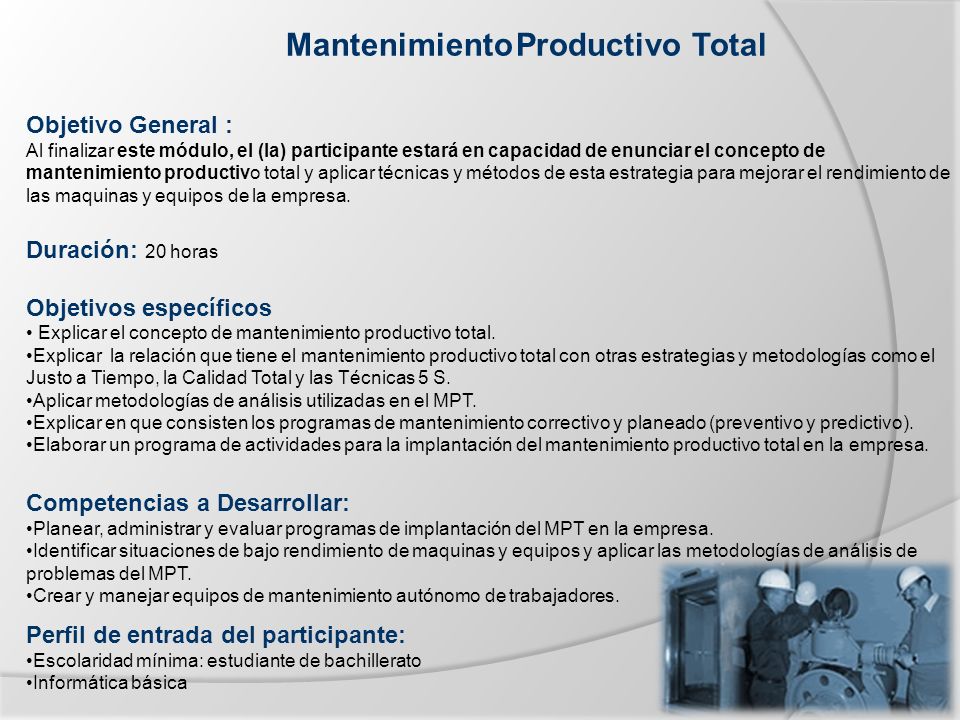 MantenimientoProductivo Total

Objetivo General :
Al finalizar este módulo, el (la) participante estará en capacidad de enunciar el concepto de mantenimiento productivo total y aplicar técnicas y métodos de esta estrategia para mejorar el rendimiento de las maquinas y equipos de la empresa.

Duración: 20 horas

Objetivos específicos
• Explicar el concepto de mantenimiento productivo total.
•Explicar la relación que tiene el mantenimiento productivo total con otras estrategias y metodologías como el Justo a Tiempo, la Calidad Total y las Técnicas 5 S.
•Aplicar metodologías de análisis utilizadas en el MPT.
•Explicar en que consisten los programas de mantenimiento correctivo y planeado (preventivo y predictivo).
•Elaborar un programa de actividades para la implantación del mantenimiento productivo total en la empresa.

Competencias a Desarrollar:
•Planear, administrar y evaluar programas de implantación del MPT en la empresa.
•Identificar situaciones de bajo rendimiento de maquinas y equipos y aplicar las metodologías de análisis de problemas del MPT.
•Crear y manejar equipos de mantenimiento autónomo de trabajadores.

Perfil de entrada del participante:
•Escolaridad mínima: estudiante de bachillerato
•Informática básica